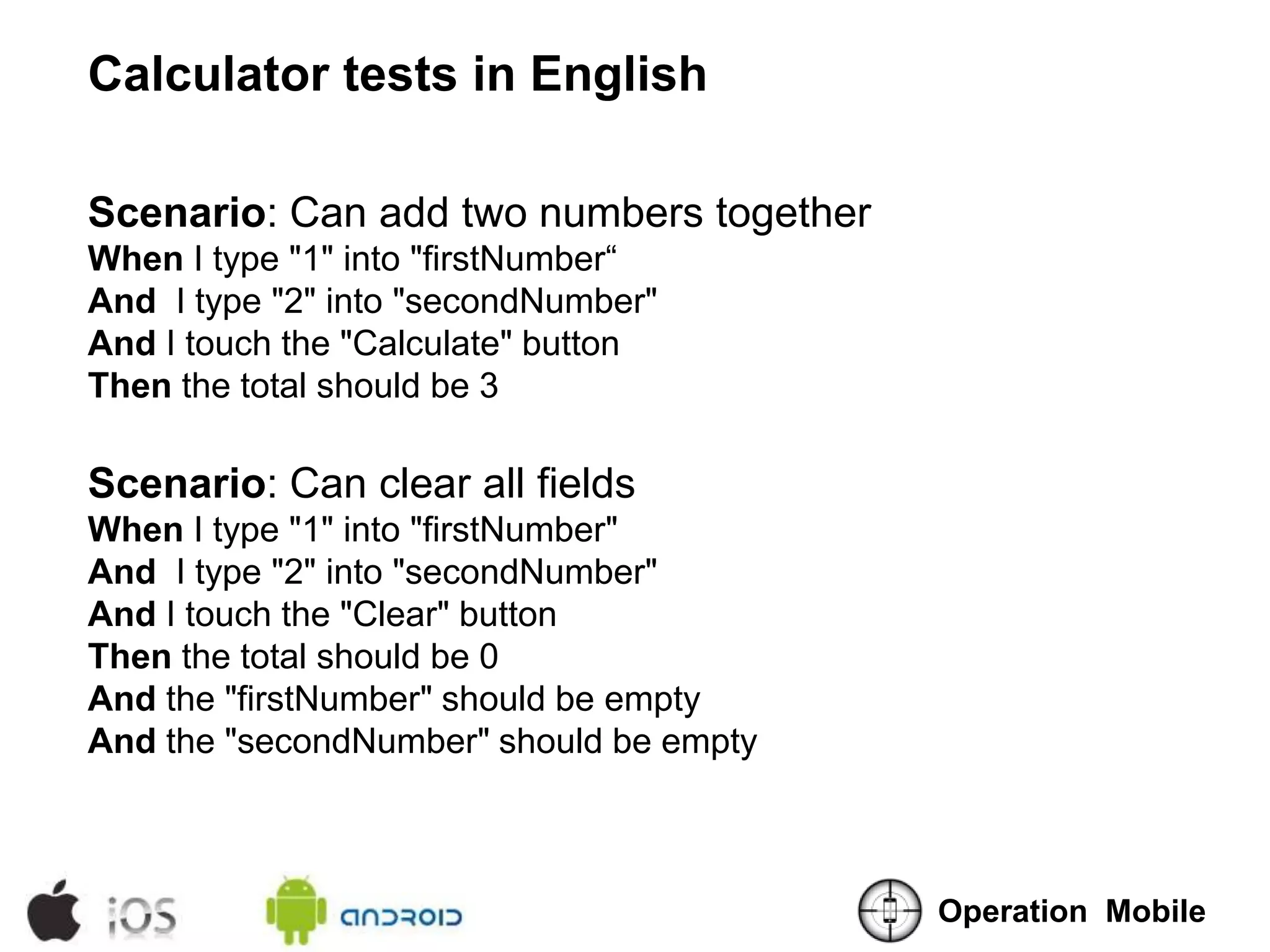 Calculator tests in English

Scenario: Can add two numbers together
When I type "1" into "firstNumber“
And I type "2" into "secondNumber"
And I touch the "Calculate" button
Then the total should be 3

Scenario: Can clear all fields
When I type "1" into "firstNumber"
And I type "2" into "secondNumber"
And I touch the "Clear" button
Then the total should be 0
And the "firstNumber" should be empty
And the "secondNumber" should be empty

iOS

ANDROID

Operation Mobile